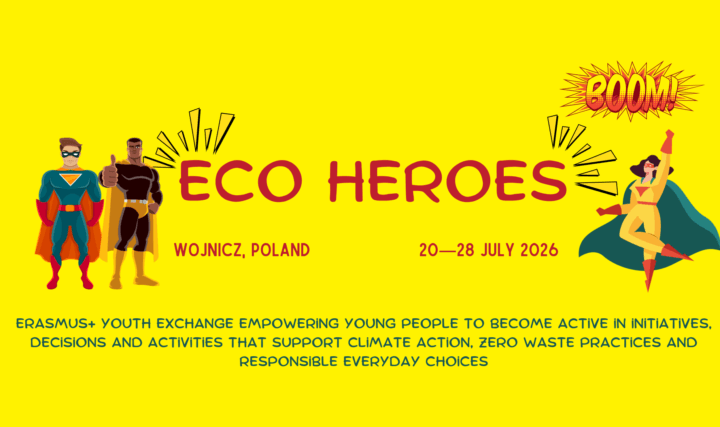 BOOM!

ECO HEROES

WOJNICZ, POLAND

20—28 JULY 2026

ERASMUS+ YOUTH EXCHANGE EMPOWERING YOUNG PEOPLE TO BECOME ACTIVE IN INITIATIVES, DECISIONS AND ACTIVITIES THAT SUPPORT CLIMATE ACTION, ZERO WASTE PRACTICES AND RESPONSIBLE EVERYDAY CHOICES